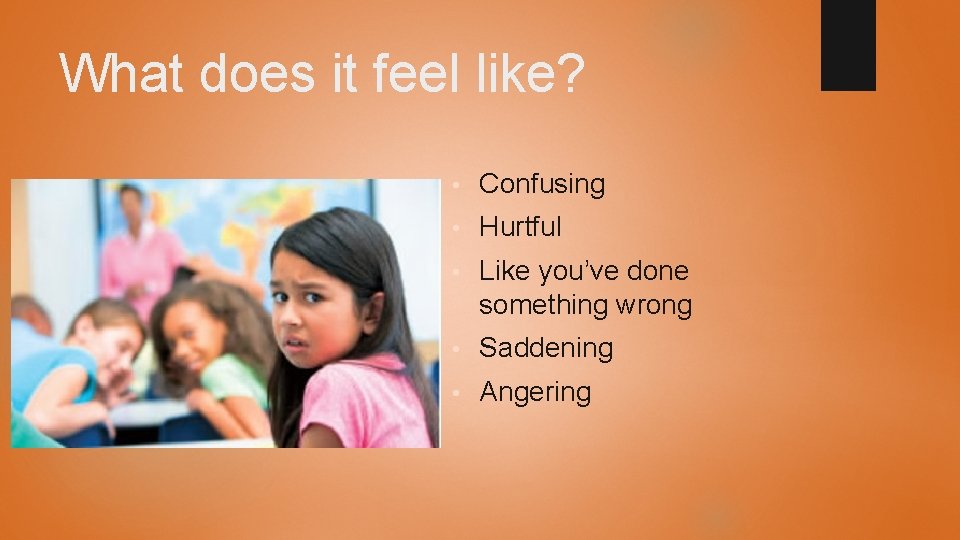 What does it feel like?

- Confusing
- Hurtful
- Like you've done something wrong
- Saddening
- Angering